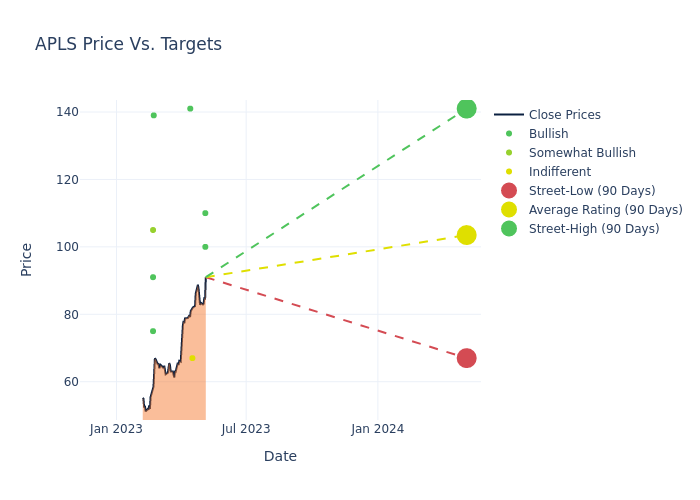 APLS Price Vs. Targets

Price

140
120
100
80
60

Jan 2023
Jul 2023
Jan 2024

Date

Close Prices
Bullish
Somewhat Bullish
Indifferent
Street-Low (90 Days)
Average Rating (90 Days)
Street-High (90 Days)